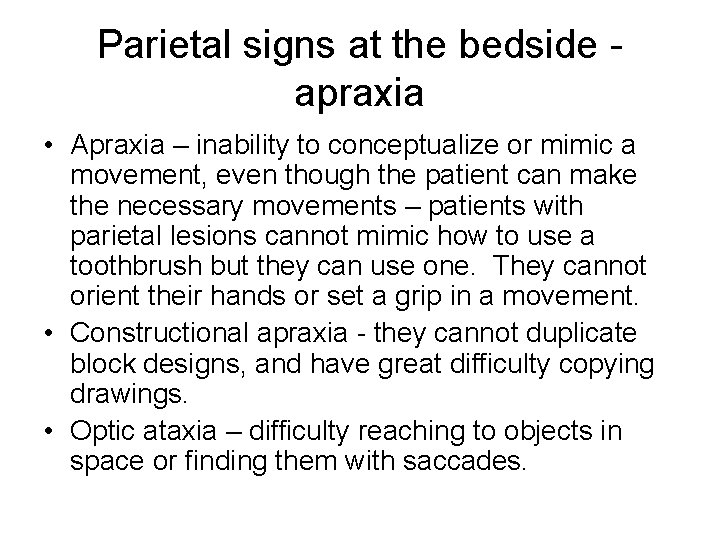 Parietal signs at the bedside - apraxia

• Apraxia – inability to conceptualize or mimic a movement, even though the patient can make the necessary movements – patients with parietal lesions cannot mimic how to use a toothbrush but they can use one.  They cannot orient their hands or set a grip in a movement.
• Constructional apraxia - they cannot duplicate block designs, and have great difficulty copying drawings.
• Optic ataxia – difficulty reaching to objects in space or finding them with saccades.